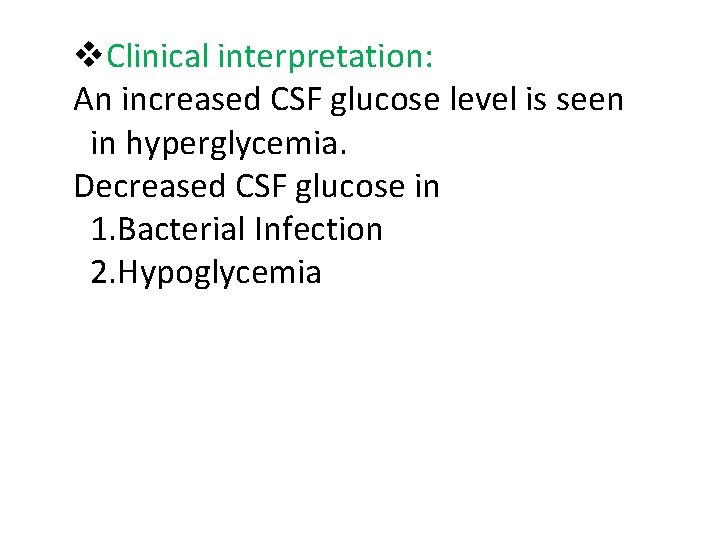 ❖Clinical interpretation:

An increased CSF glucose level is seen in hyperglycemia.

Decreased CSF glucose in

1.Bacterial Infection

2.Hypoglycemia